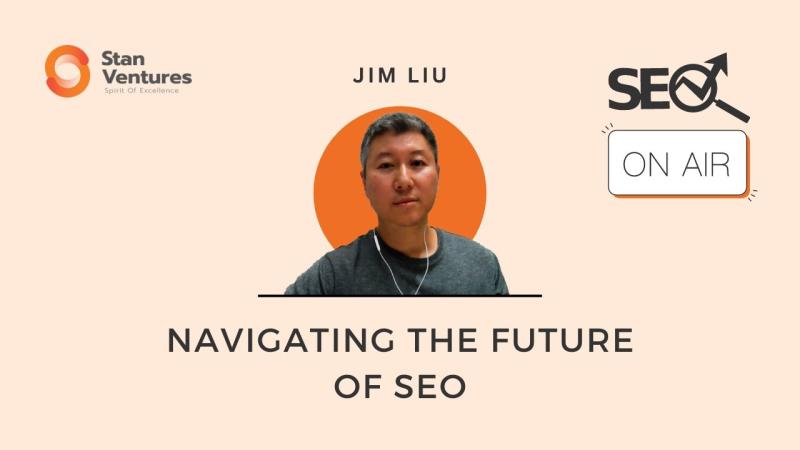 Stan Ventures
Spirit Of Excellence

JIM LIU

SEO

ON AIR

NAVIGATING THE FUTURE OF SEO